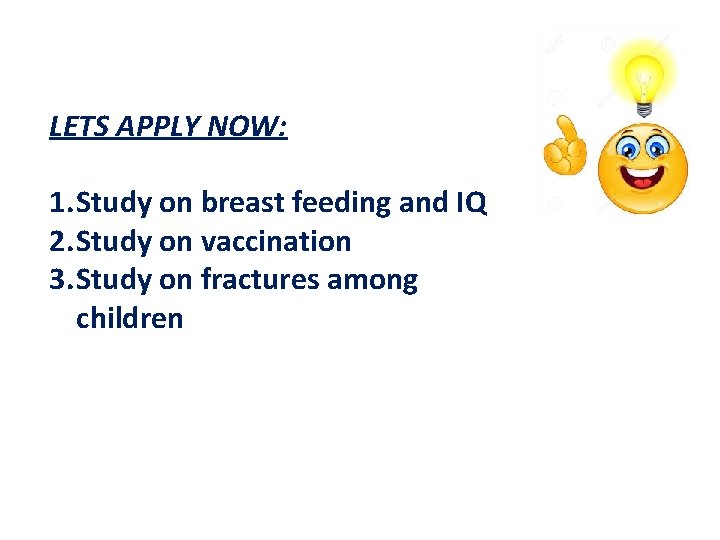 LETS APPLY NOW:

1. Study on breast feeding and IQ
2. Study on vaccination
3. Study on fractures among children